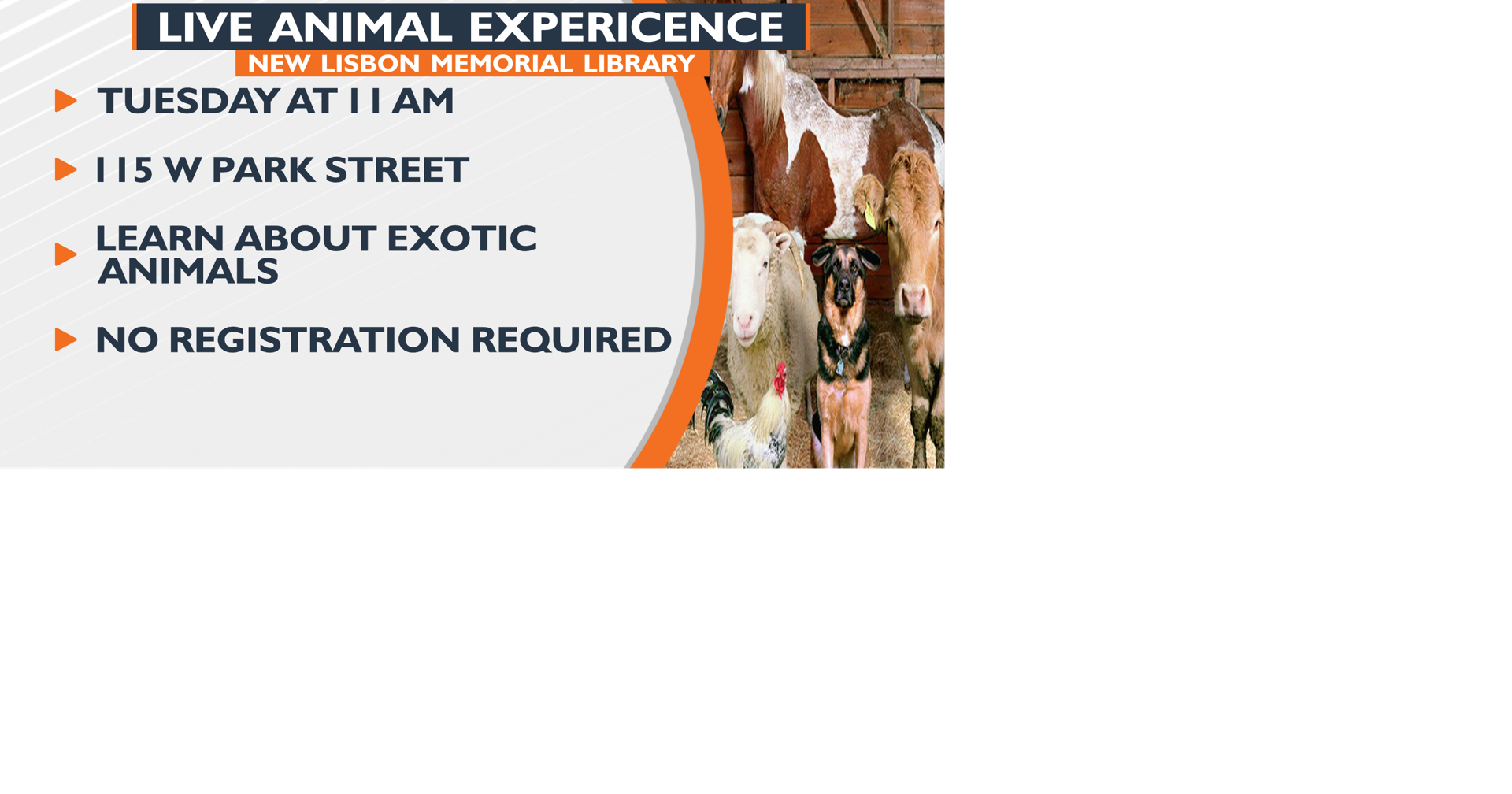 LIVE ANIMAL EXPERICENCE

NEW LISBON MEMORIAL LIBRARY

TUESDAY AT 11 AM

115 W PARK STREET

LEARN ABOUT EXOTIC ANIMALS

NO REGISTRATION REQUIRED